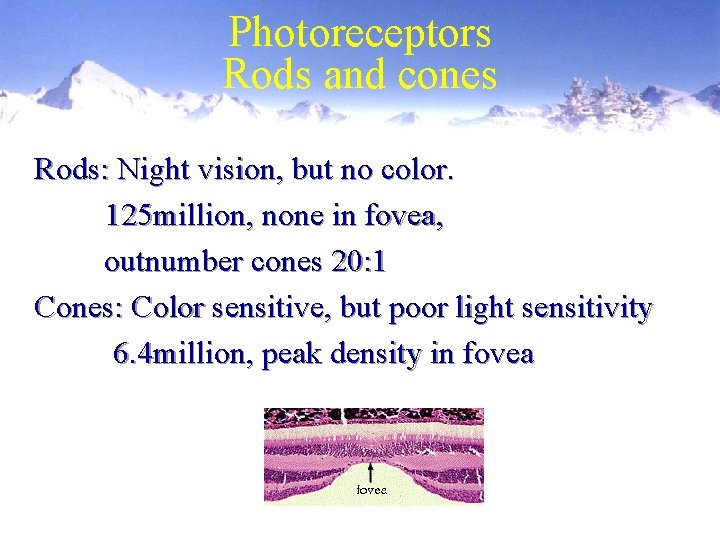 Photoreceptors
Rods and cones

Rods: Night vision, but no color.
125million, none in fovea,
outnumber cones 20:1
Cones: Color sensitive, but poor light sensitivity
6.4million, peak density in fovea

fovea